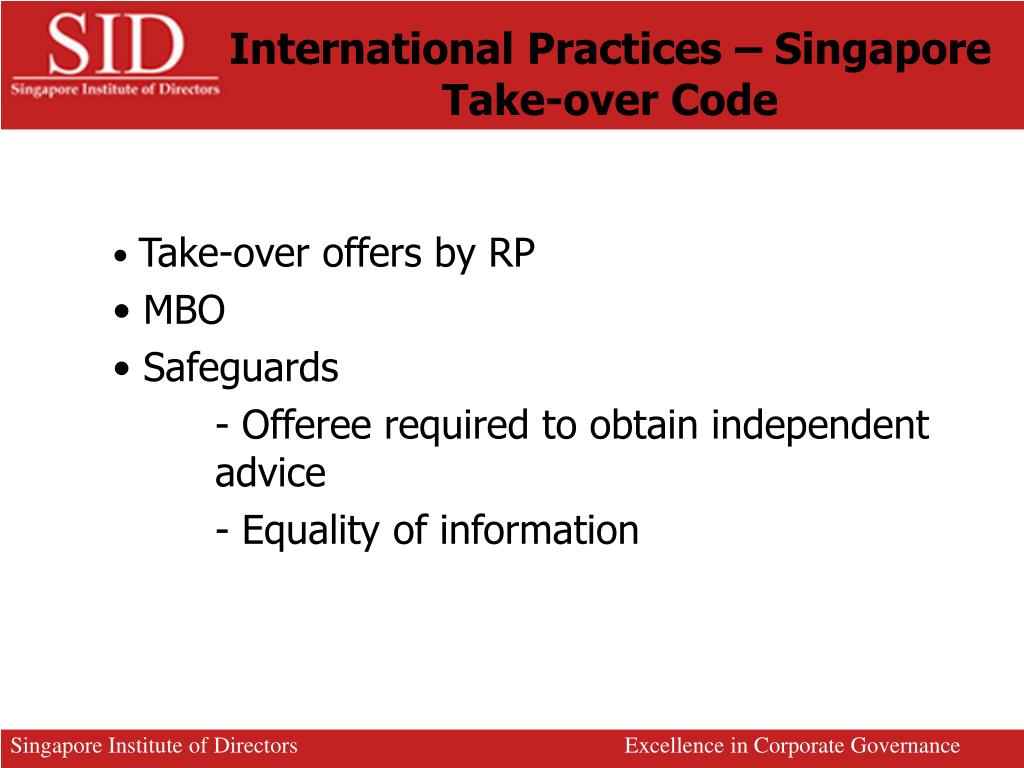 SID
Singapore Institute of Directors

International Practices – Singapore Take-over Code

• Take-over offers by RP
• MBO
• Safeguards
- Offeree required to obtain independent advice
- Equality of information

Singapore Institute of Directors

Excellence in Corporate Governance